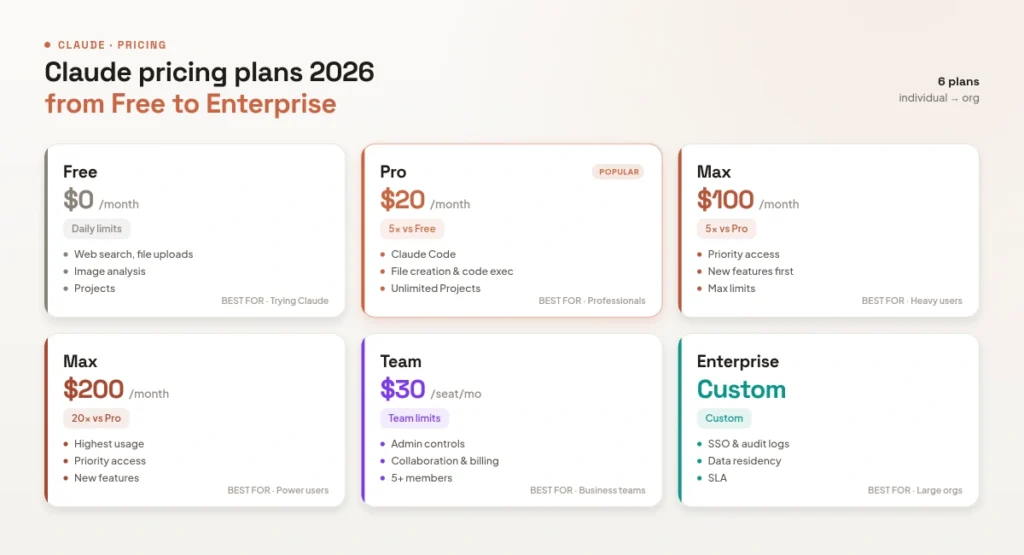 • CLAUDE · PRICING

Claude pricing plans 2026
from Free to Enterprise

6 plans
individual → org

Free
$0 /month
Daily limits
• Web search, file uploads
• Image analysis
• Projects
BEST FOR · Trying Claude

Pro
POPULAR
$20 /month
5× vs Free
• Claude Code
• File creation & code exec
• Unlimited Projects
BEST FOR · Professionals

Max
$100 /month
5× vs Pro
• Priority access
• New features first
• Max limits
BEST FOR · Heavy users

Max
$200 /month
20× vs Pro
• Highest usage
• Priority access
• New features
BEST FOR · Power users

Team
$30 /seat/mo
Team limits
• Admin controls
• Collaboration & billing
• 5+ members
BEST FOR · Business teams

Enterprise
Custom
Custom
• SSO & audit logs
• Data residency
• SLA
BEST FOR · Large orgs